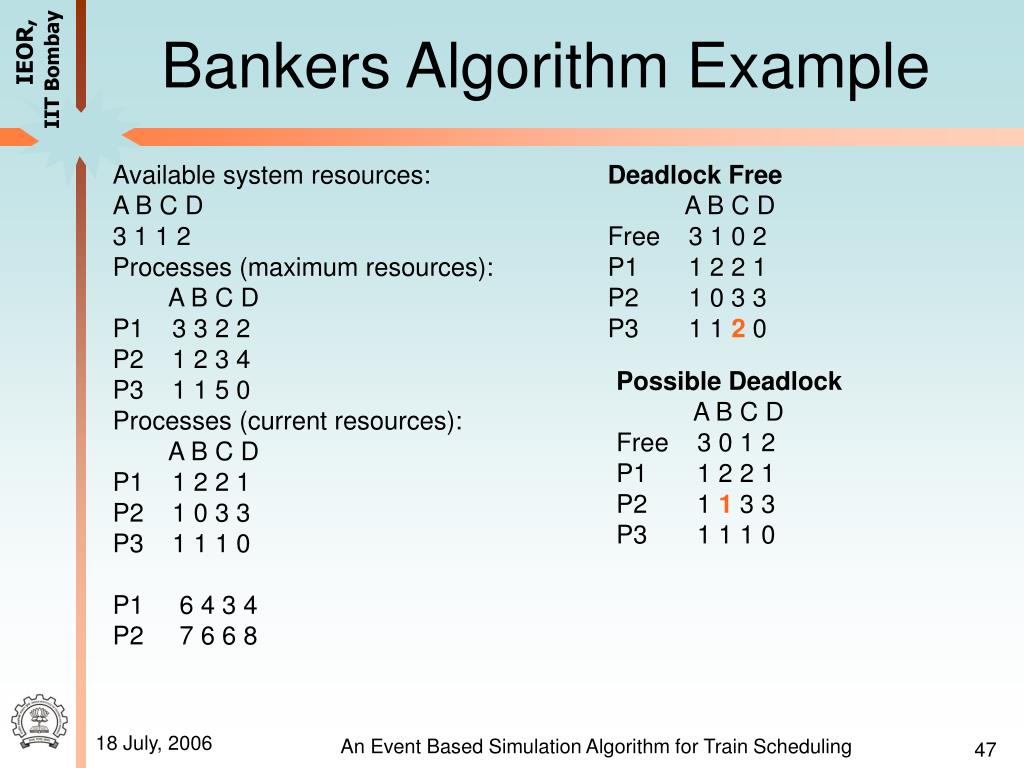 IEOR, IIT Bombay

Bankers Algorithm Example

Available system resources:
A B C D
3 1 1 2
Processes (maximum resources):
A B C D
P1 3 3 2 2
P2 1 2 3 4
P3 1 1 5 0
Processes (current resources):
A B C D
P1 1 2 2 1
P2 1 0 3 3
P3 1 1 1 0

P1 6 4 3 4
P2 7 6 6 8

Deadlock Free
A B C D
Free 3 1 0 2
P1 1 2 2 1
P2 1 0 3 3
P3 1 1 2 0

Possible Deadlock
A B C D
Free 3 0 1 2
P1 1 2 2 1
P2 1 1 3 3
P3 1 1 1 0

18 July, 2006

An Event Based Simulation Algorithm for Train Scheduling

47